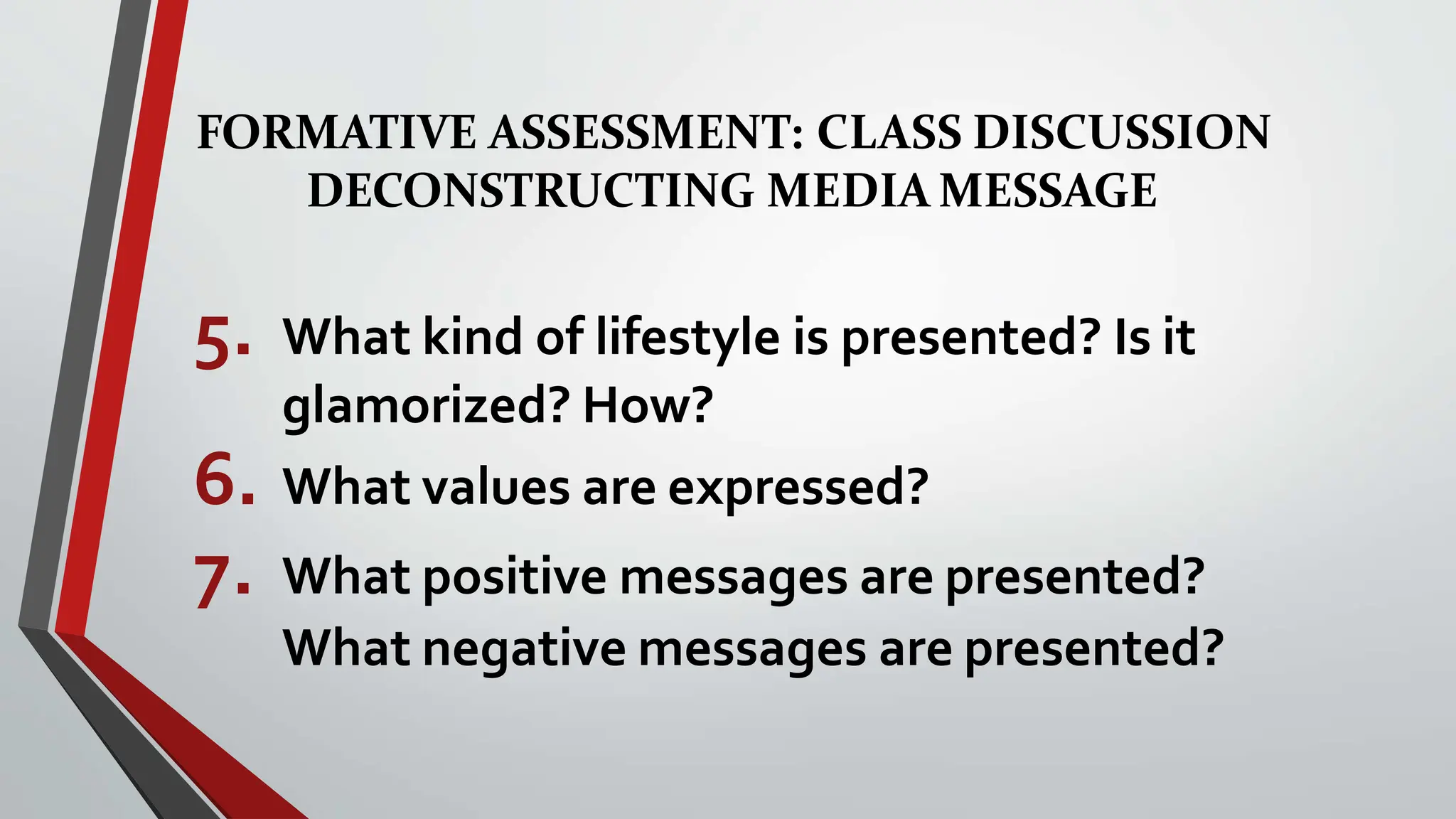 FORMATIVE ASSESSMENT: CLASS DISCUSSION
DECONSTRUCTING MEDIA MESSAGE

5. What kind of lifestyle is presented? Is it glamorized? How?
6. What values are expressed?
7. What positive messages are presented? What negative messages are presented?